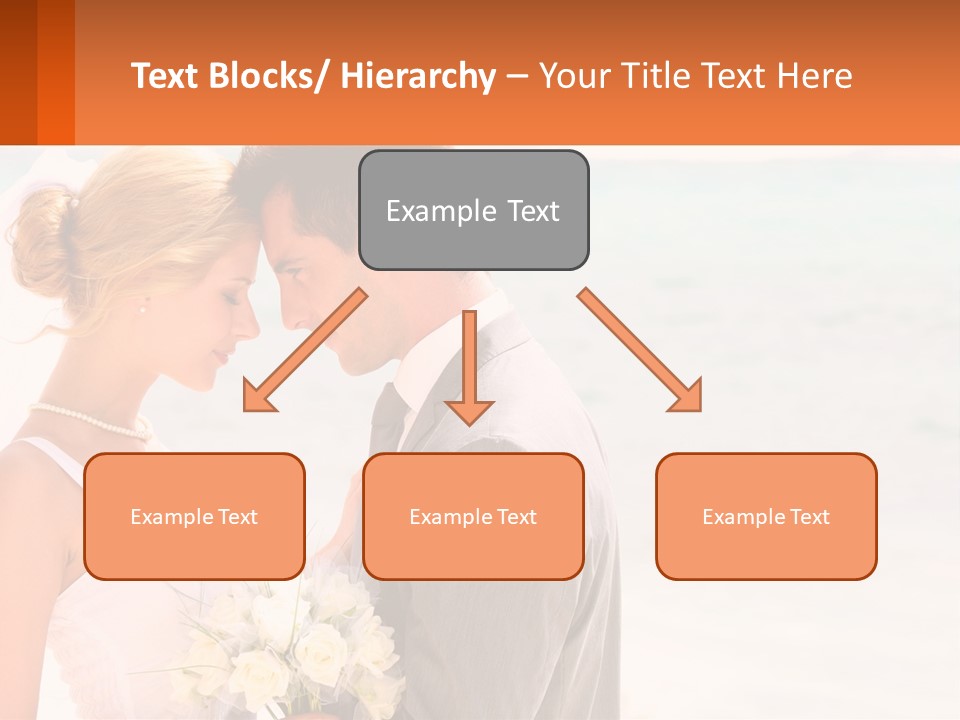 Text Blocks/ Hierarchy – Your Title Text Here

Example Text

Example Text

Example Text

Example Text